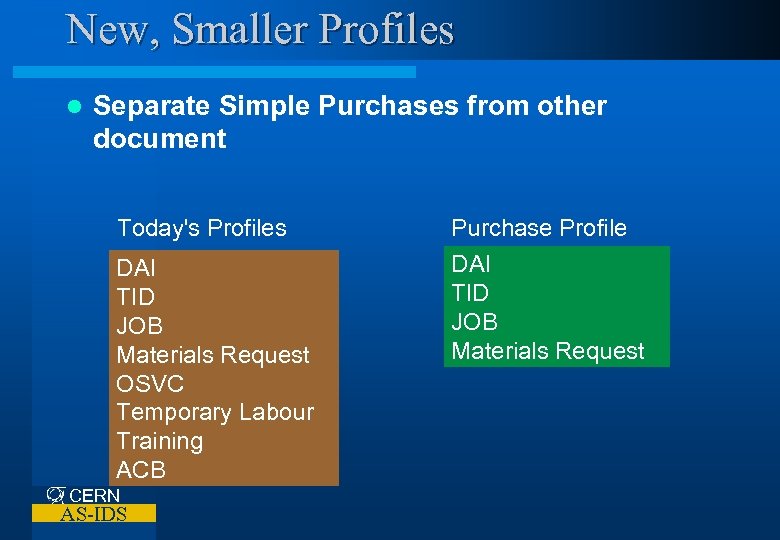 New, Smaller Profiles

Separate Simple Purchases from other document

Today's Profiles

DAI
TID
JOB
Materials Request
OSVC
Temporary Labour
Training
ACB

Purchase Profile

DAI
TID
JOB
Materials Request

CERN
AS-IDS